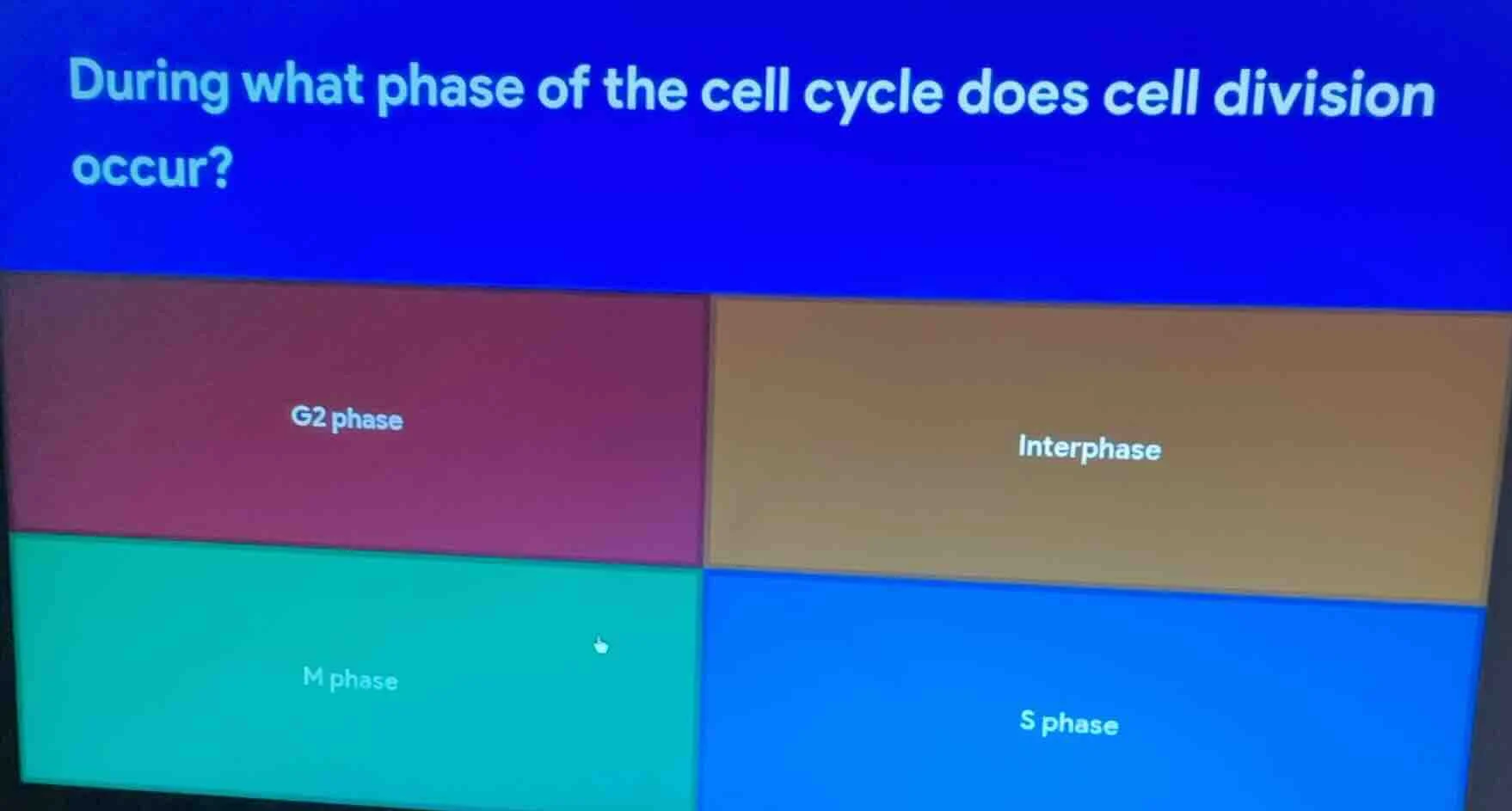 During what phase of the cell cycle does cell division occur?

G2 phase

Interphase

M phase

S phase